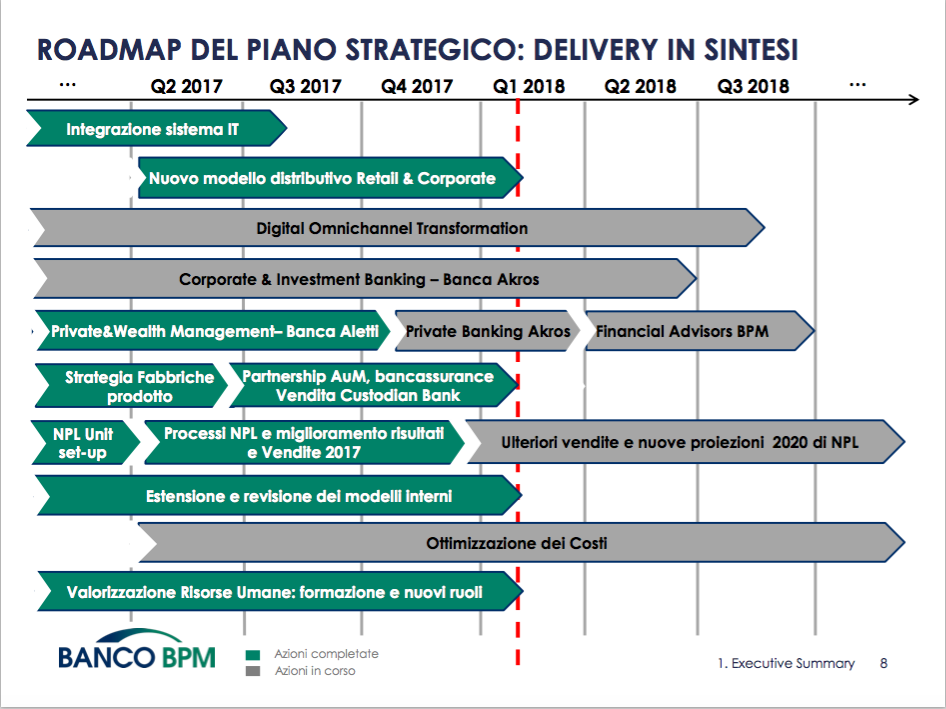 ROADMAP DEL PIANO STRATEGICO: DELIVERY IN SINTESI

… Q2 2017 Q3 2017 Q4 2017 Q1 2018 Q2 2018 Q3 2018 …

Integrazione sistema IT

Nuovo modello distributivo Retail & Corporate

Digital Omnichannel Transformation

Corporate & Investment Banking – Banca Akros

Private&Wealth Management– Banca Aletti

Private Banking Akros

Financial Advisors BPM

Strategia Fabbriche prodotto

Partnership AuM, bancassurance Vendita Custodian Bank

NPL Unit set-up

Processi NPL e miglioramento risultati e Vendite 2017

Ulteriori vendite e nuove proiezioni 2020 di NPL

Estensione e revisione dei modelli interni

Ottimizzazione dei Costi

Valorizzazione Risorse Umane: formazione e nuovi ruoli

BANCO BPM

Azioni completate
Azioni in corso

1. Executive Summary 8